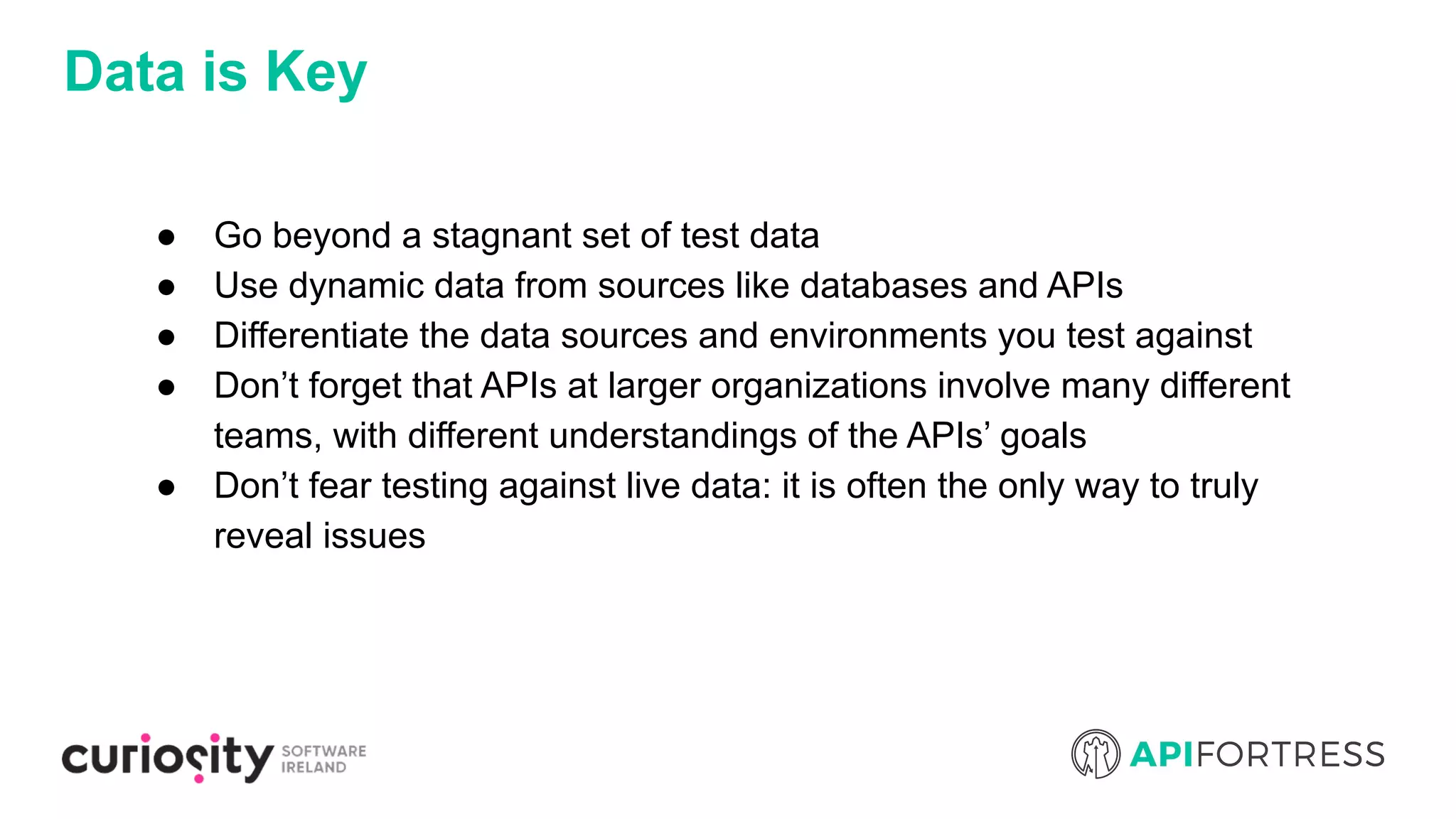 Data is Key

● Go beyond a stagnant set of test data
● Use dynamic data from sources like databases and APIs
● Differentiate the data sources and environments you test against
● Don’t forget that APIs at larger organizations involve many different teams, with different understandings of the APIs’ goals
● Don’t fear testing against live data: it is often the only way to truly reveal issues

curiosity SOFTWARE IRELAND

APIFORTRESS